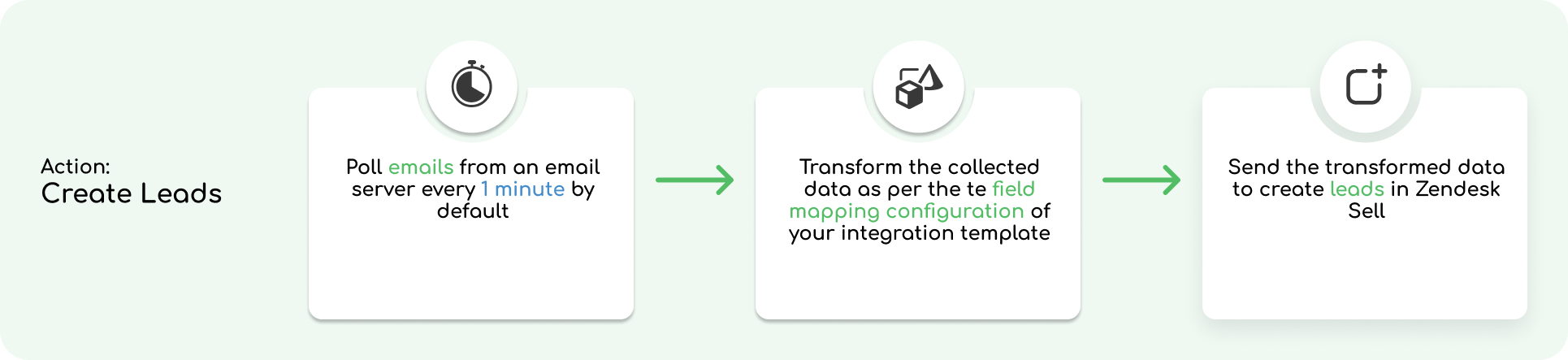 Action:
Create Leads

Poll emails from an email server every 1 minute by default

Transform the collected data as per the te field mapping configuration of your integration template

Send the transformed data to create leads in Zendesk Sell